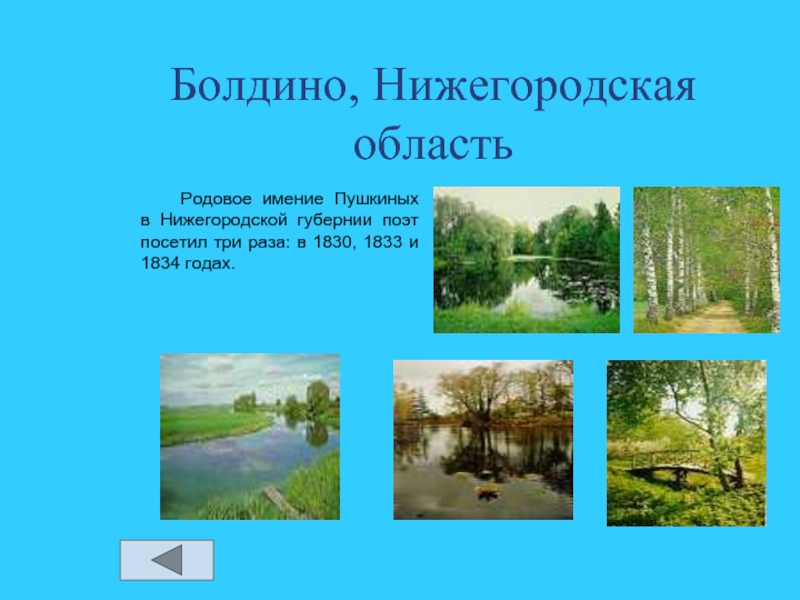 Болдино, Нижегородская область

Родовое имение Пушкиных в Нижегородской губернии поэт посетил три раза: в 1830, 1833 и 1834 годах.